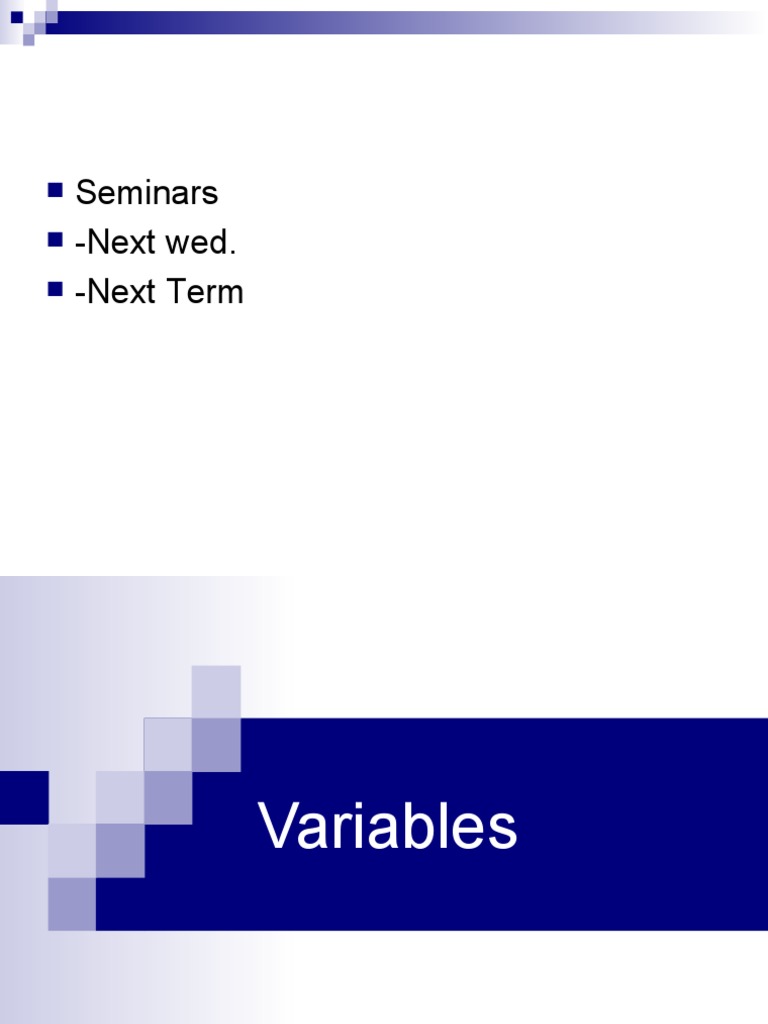 Seminars
-Next wed.
-Next Term

Variables